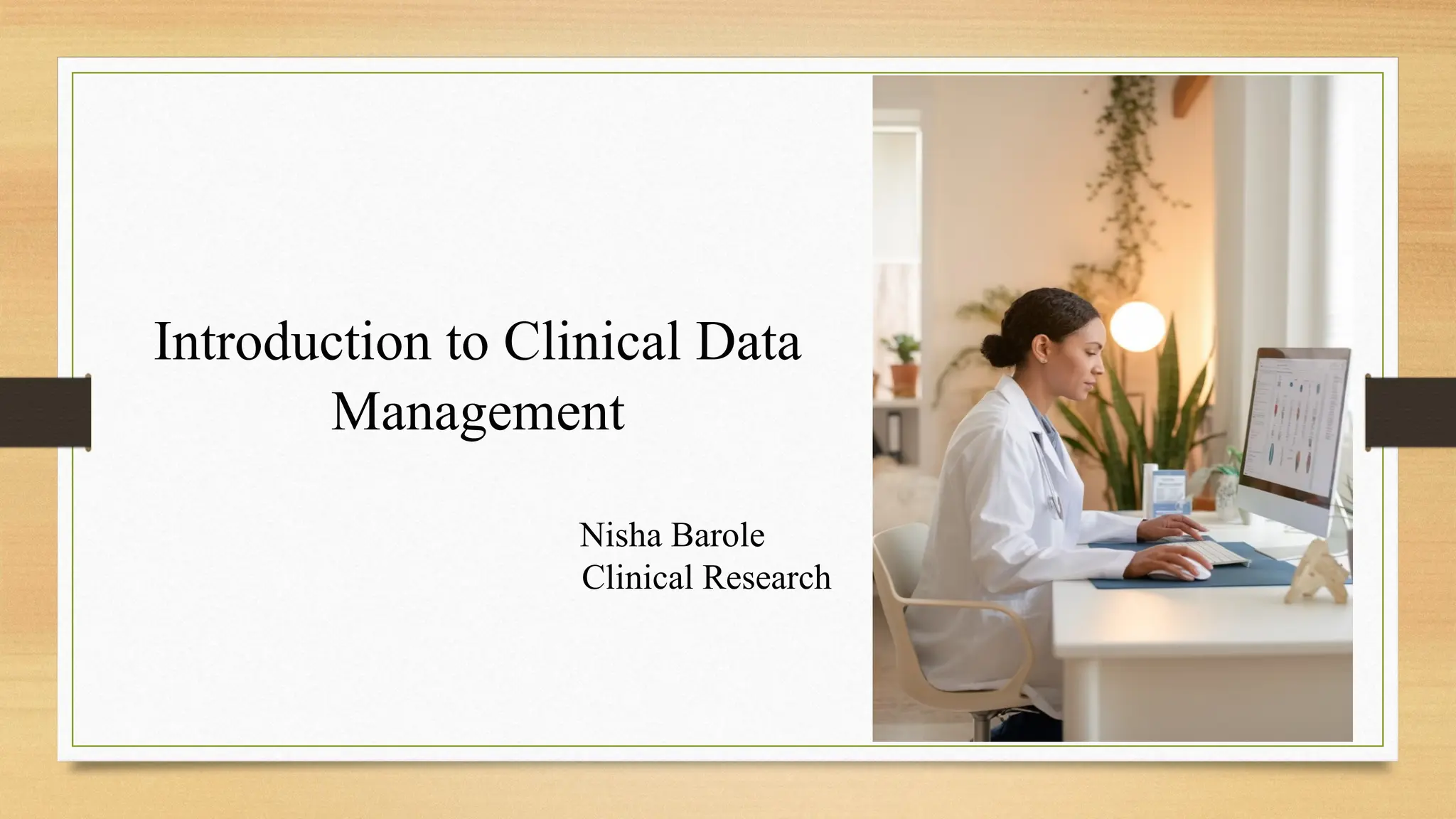 Introduction to Clinical Data Management

Nisha Barole
Clinical Research